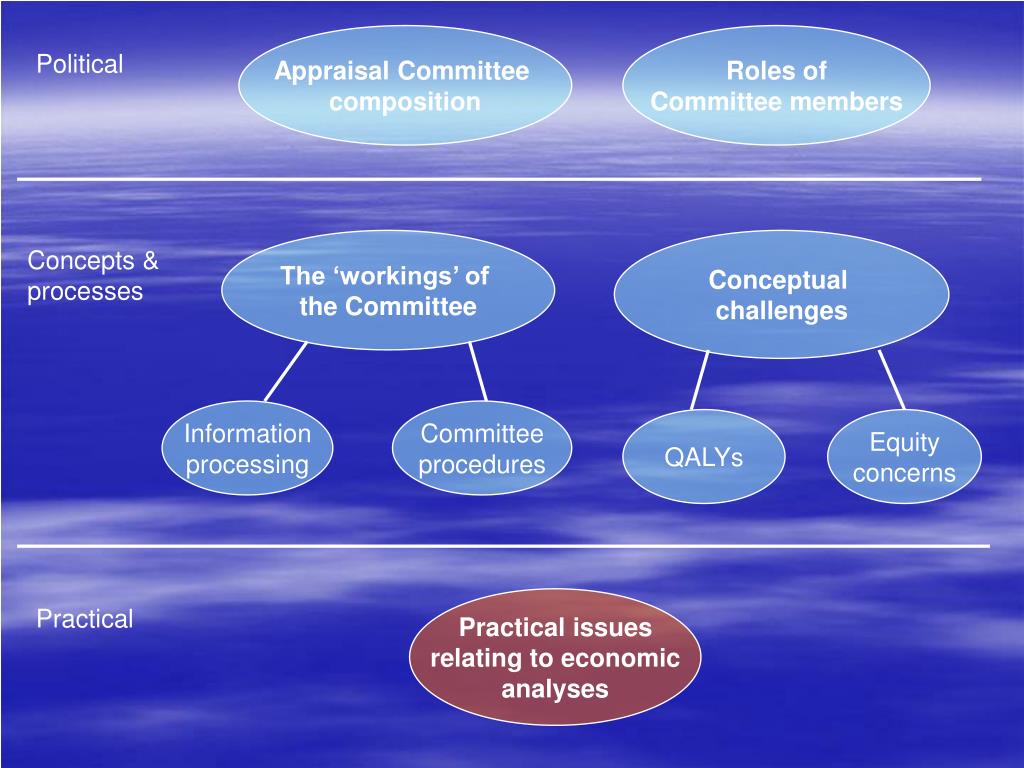 Political

Appraisal Committee composition

Roles of Committee members

Concepts & processes

The ‘workings’ of the Committee

Conceptual challenges

Information processing

Committee procedures

QALYs

Equity concerns

Practical

Practical issues relating to economic analyses